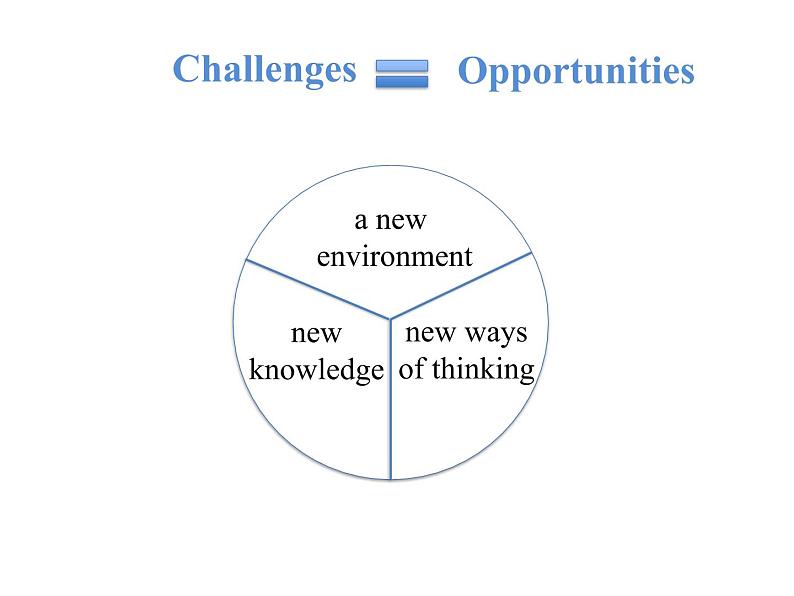 Challenges = Opportunities

a new environment

new knowledge

new ways of thinking